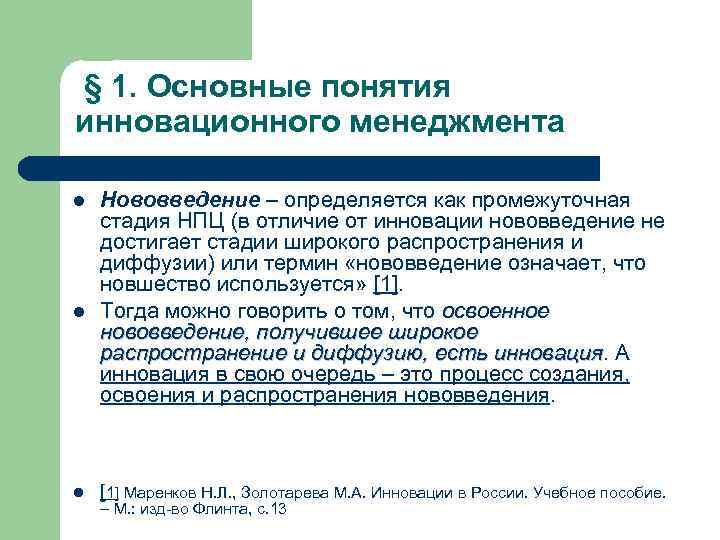 § 1. Основные понятия инновационного менеджмента

- Нововведение – определяется как промежуточная стадия НПЦ (в отличие от инновации нововведение не достигает стадии широкого распространения и диффузии) или термин «нововведение означает, что новшество используется» [1].
- Тогда можно говорить о том, что освоенное нововведение, получившее широкое распространение и диффузию, есть инновация. А инновация в свою очередь – это процесс создания, освоения и распространения нововведения.

- [1] Маренков Н.Л., Золотарева М.А. Инновации в России. Учебное пособие. – М.: изд-во Флинта, с.13